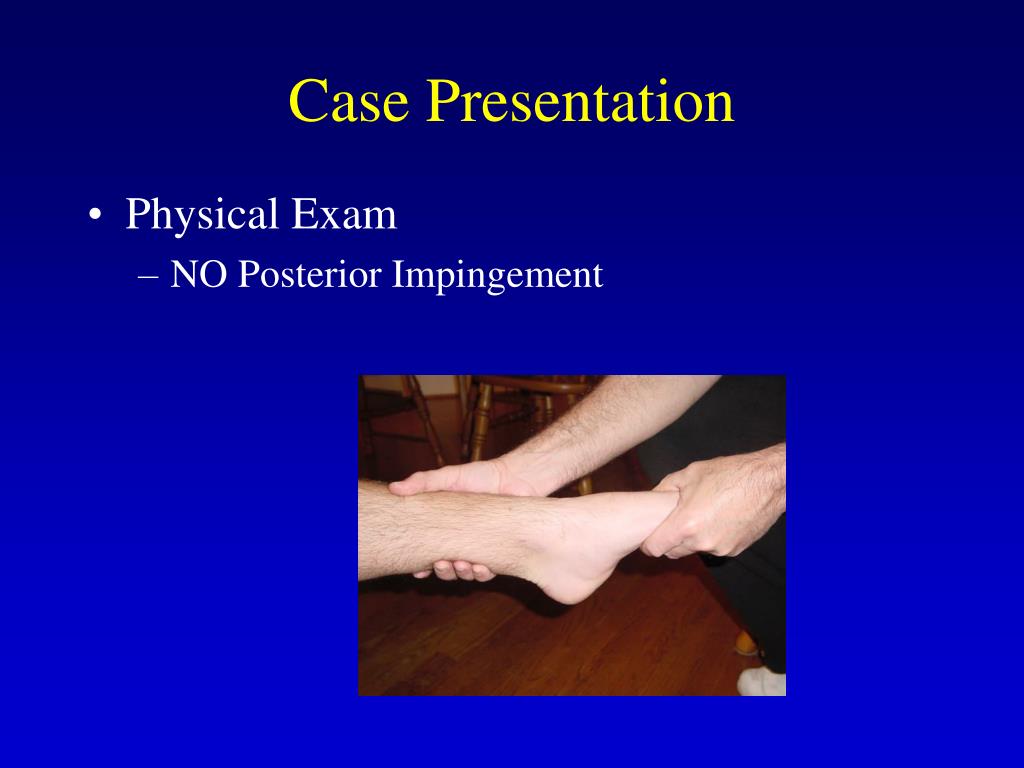 Case Presentation

• Physical Exam

– NO Posterior Impingement